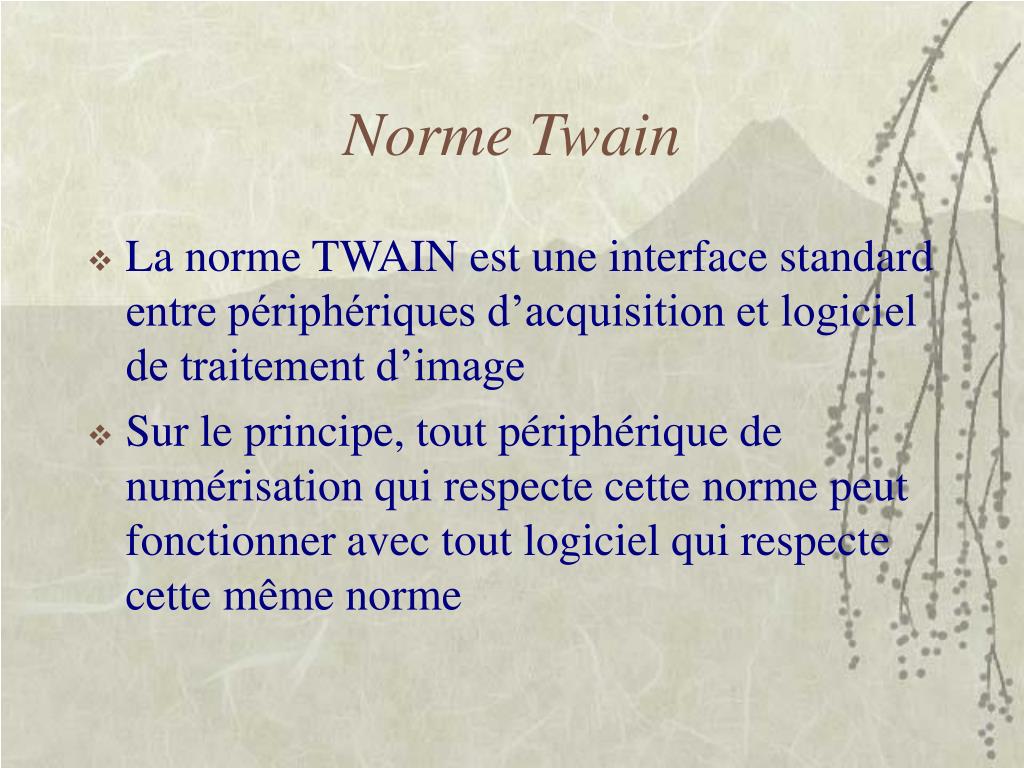 Norme Twain

❖ La norme TWAIN est une interface standard entre périphériques d’acquisition et logiciel de traitement d’image

❖ Sur le principe, tout périphérique de numérisation qui respecte cette norme peut fonctionner avec tout logiciel qui respecte cette même norme